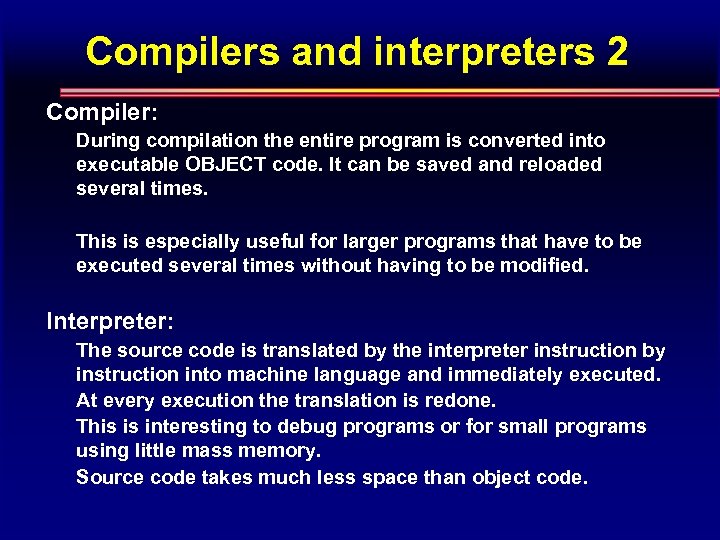 Compilers and interpreters 2

Compiler:

During compilation the entire program is converted into executable OBJECT code. It can be saved and reloaded several times.

This is especially useful for larger programs that have to be executed several times without having to be modified.

Interpreter:

The source code is translated by the interpreter instruction by instruction into machine language and immediately executed.

At every execution the translation is redone.

This is interesting to debug programs or for small programs using little mass memory.

Source code takes much less space than object code.